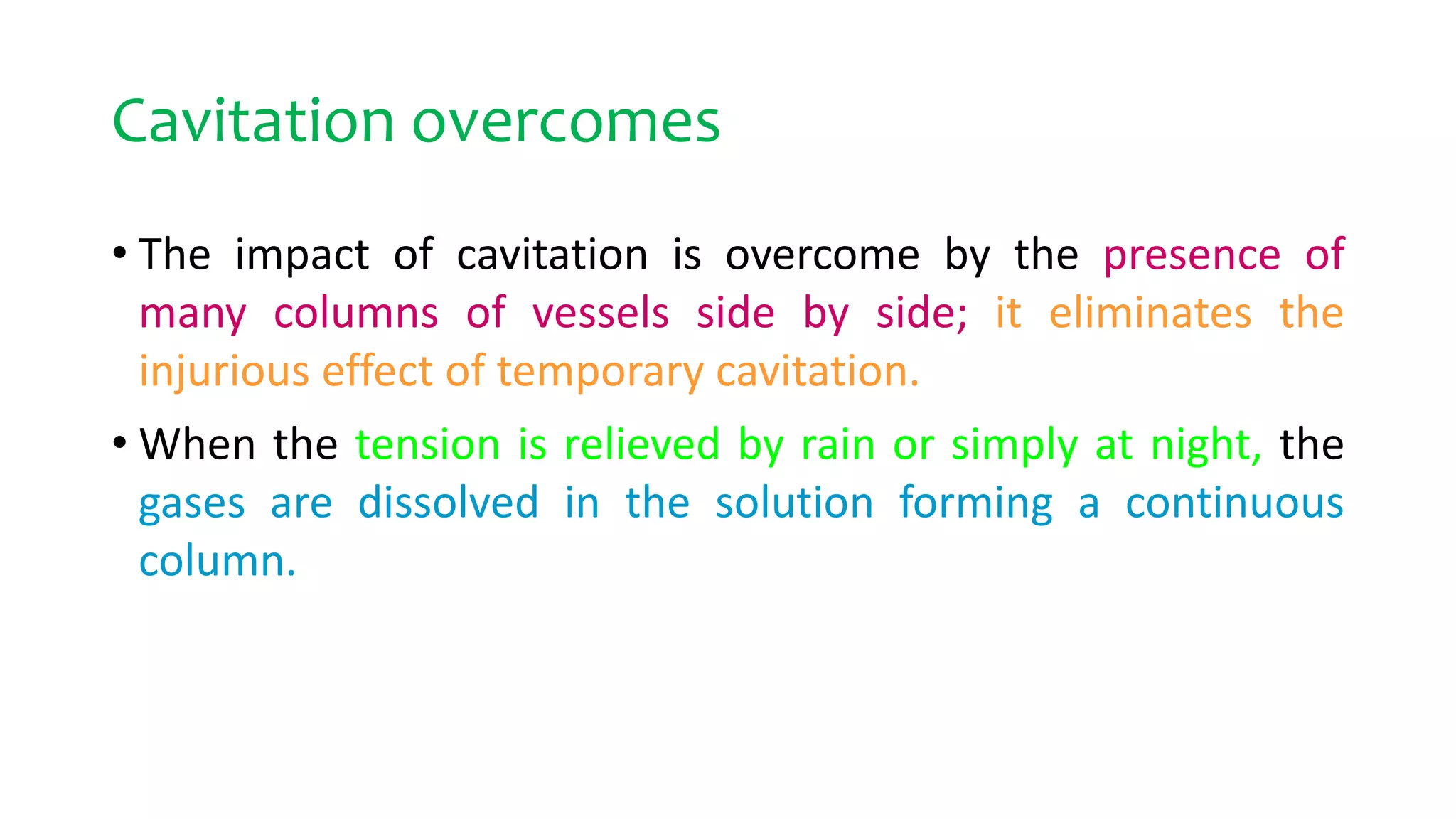 Cavitation overcomes

• The impact of cavitation is overcome by the presence of many columns of vessels side by side; it eliminates the injurious effect of temporary cavitation.

• When the tension is relieved by rain or simply at night, the gases are dissolved in the solution forming a continuous column.